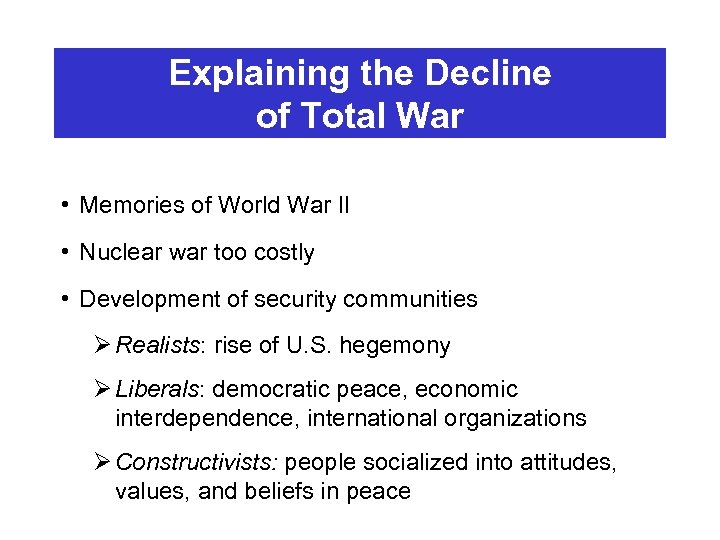 Explaining the Decline of Total War

• Memories of World War II

• Nuclear war too costly

• Development of security communities

➢ Realists: rise of U.S. hegemony

➢ Liberals: democratic peace, economic interdependence, international organizations

➢ Constructivists: people socialized into attitudes, values, and beliefs in peace